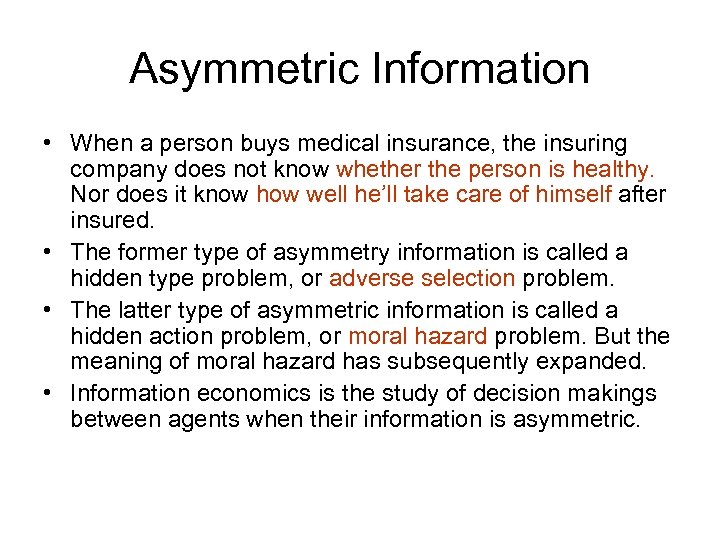 Asymmetric Information

• When a person buys medical insurance, the insuring company does not know whether the person is healthy. Nor does it know how well he'll take care of himself after insured.

• The former type of asymmetry information is called a hidden type problem, or adverse selection problem.

• The latter type of asymmetric information is called a hidden action problem, or moral hazard problem. But the meaning of moral hazard has subsequently expanded.

• Information economics is the study of decision makings between agents when their information is asymmetric.